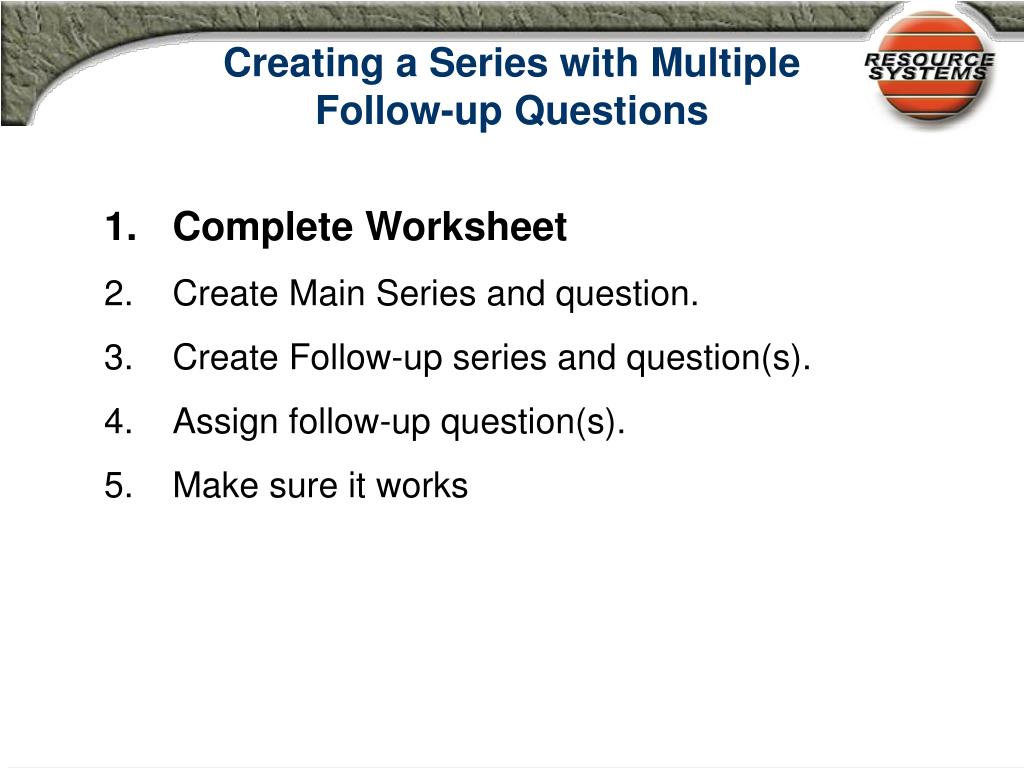 Creating a Series with Multiple Follow-up Questions

RESOURCE SYSTEMS

1. Complete Worksheet
2. Create Main Series and question.
3. Create Follow-up series and question(s).
4. Assign follow-up question(s).
5. Make sure it works